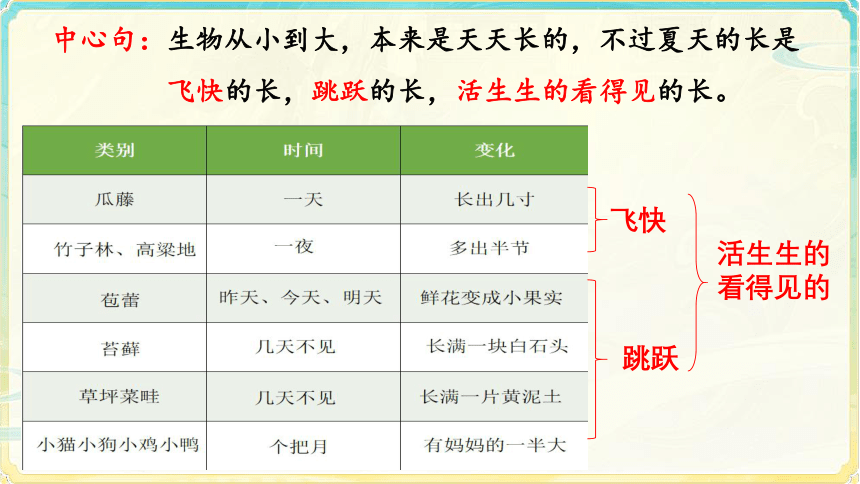 中心句：生物从小到大，本来是天天长的，不过夏天的长是飞快的长，跳跃的长，活生生的看得见的长。

| 类别 | 时间 | 变化 |
|---|---|---|
| 瓜藤 | 一天 | 长出几寸 |
| 竹子林、高粱地 | 一夜 | 多出半节 |
| 苞蕾 | 昨天、今天、明天 | 鲜花变成小果实 |
| 苔藓 | 几天不见 | 长满一块白石头 |
| 草坪菜畦 | 几天不见 | 长满一片黄泥土 |
| 小猫小狗小鸡小鸭 | 个把月 | 有妈妈的一半大 |

飞快

跳跃

活生生的看得见的